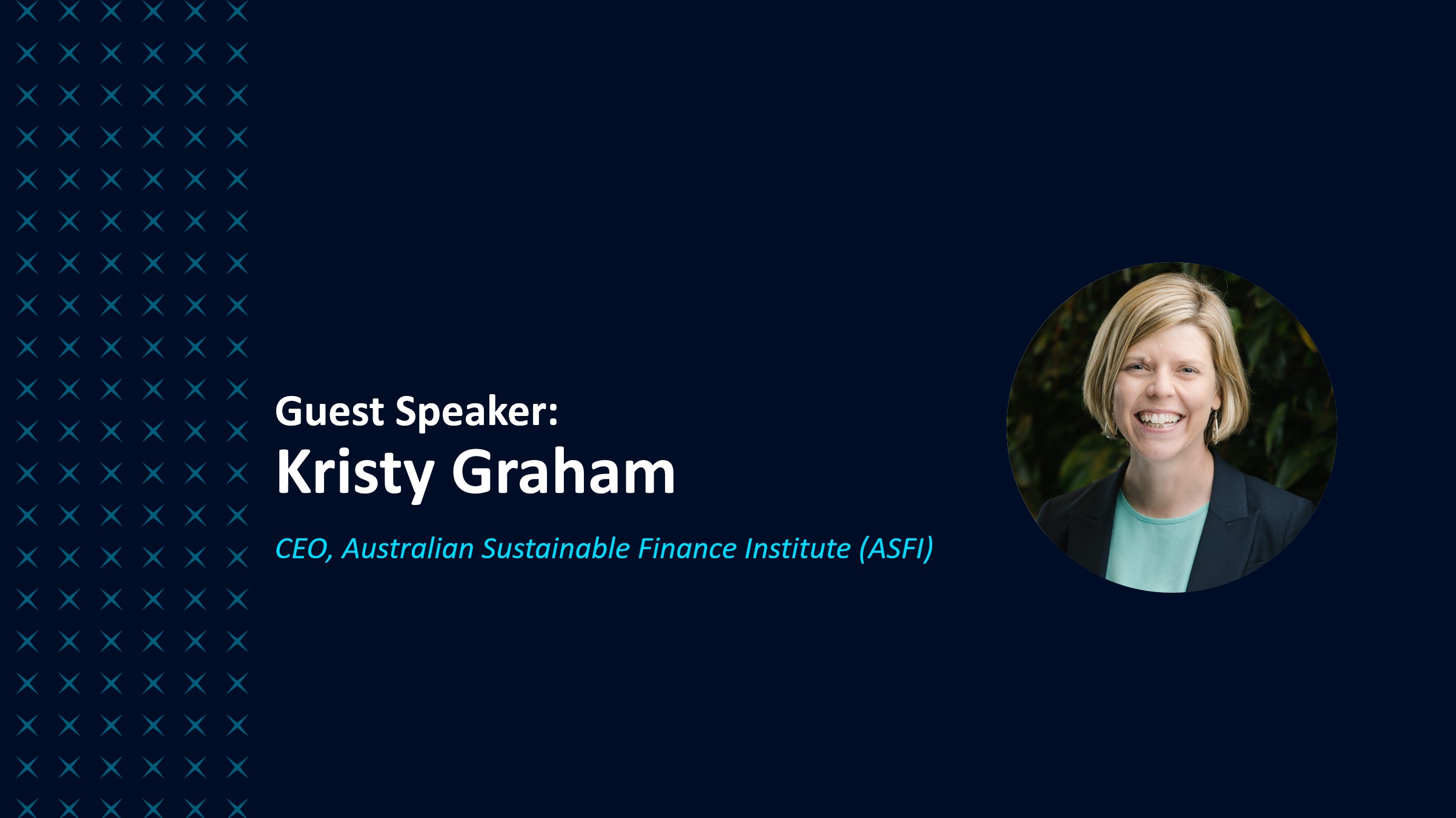 Guest Speaker:
Kristy Graham

CEO, Australian Sustainable Finance Institute (ASFI)